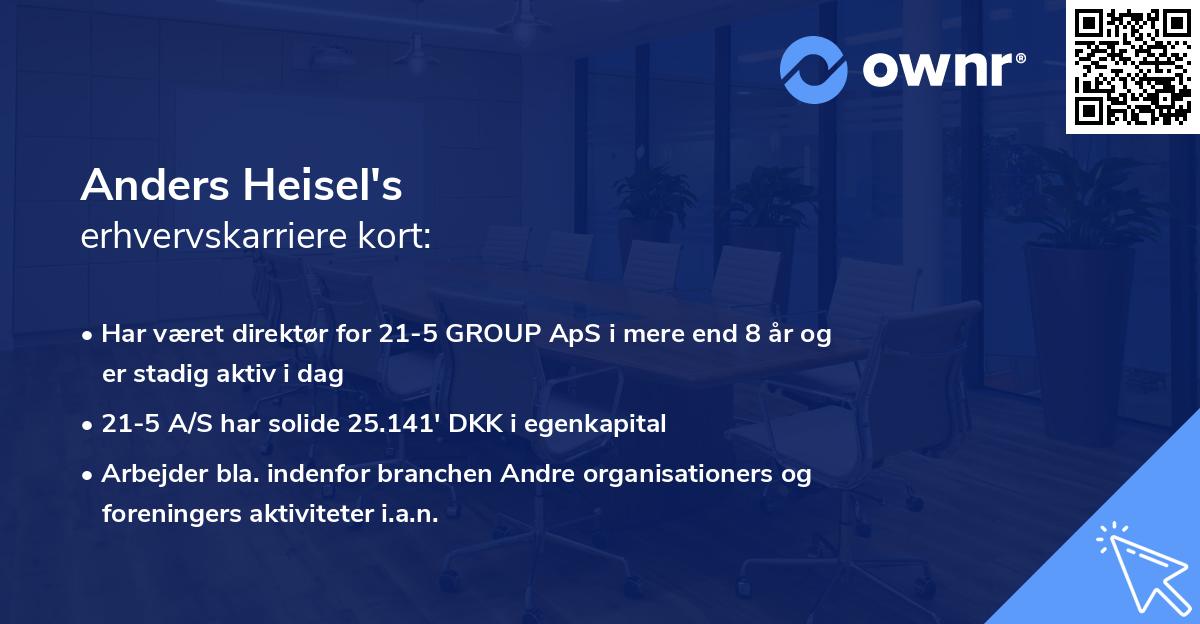 ownr®

Anders Heisel's
erhvervskarriere kort:

• Har været direktør for 21-5 GROUP ApS i mere end 8 år og er stadig aktiv i dag

• 21-5 A/S har solide 25.141' DKK i egenkapital

• Arbejder bla. indenfor branchen Andre organisationers og foreningers aktiviteter i.a.n.